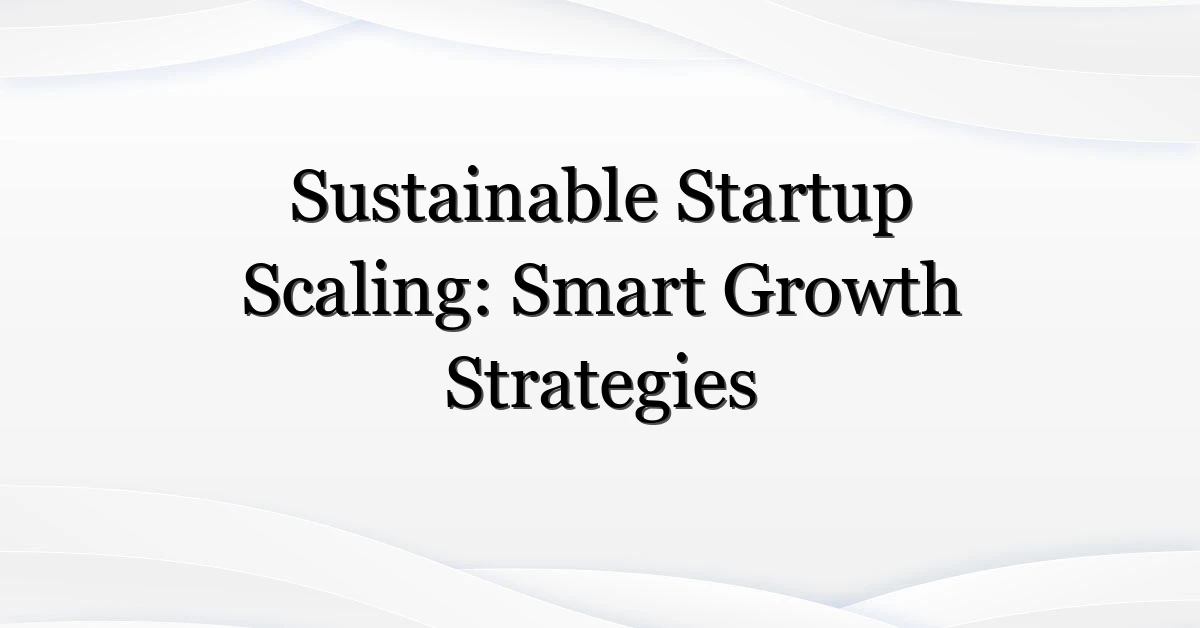 Sustainable Startup Scaling: Smart Growth Strategies